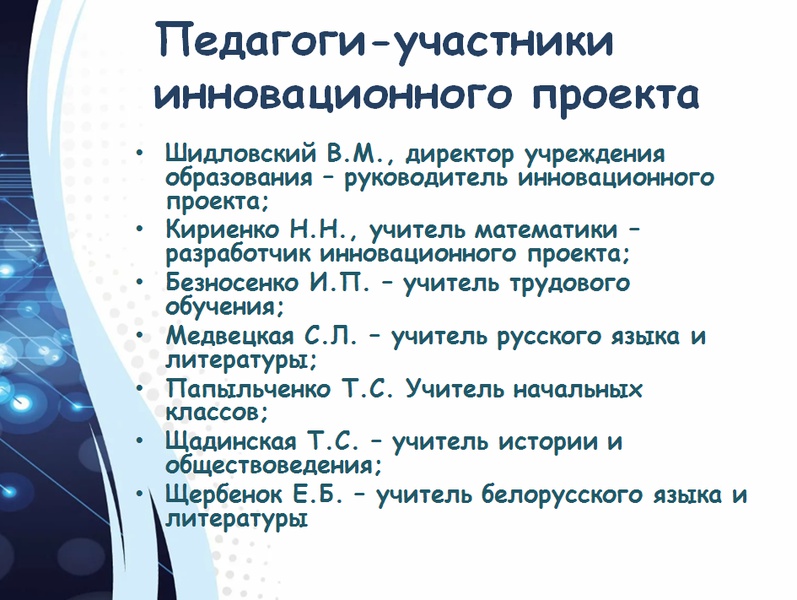 Педагоги-участники инновационного проекта

• Шидловский В.М., директор учреждения образования – руководитель инновационного проекта;
• Кириенко Н.Н., учитель математики – разработчик инновационного проекта;
• Безносенко И.П. – учитель трудового обучения;
• Медвецкая С.Л. – учитель русского языка и литературы;
• Папыльченко Т.С. Учитель начальных классов;
• Щадинская Т.С. – учитель истории и обществоведения;
• Щербенок Е.Б. – учитель белорусского языка и литературы